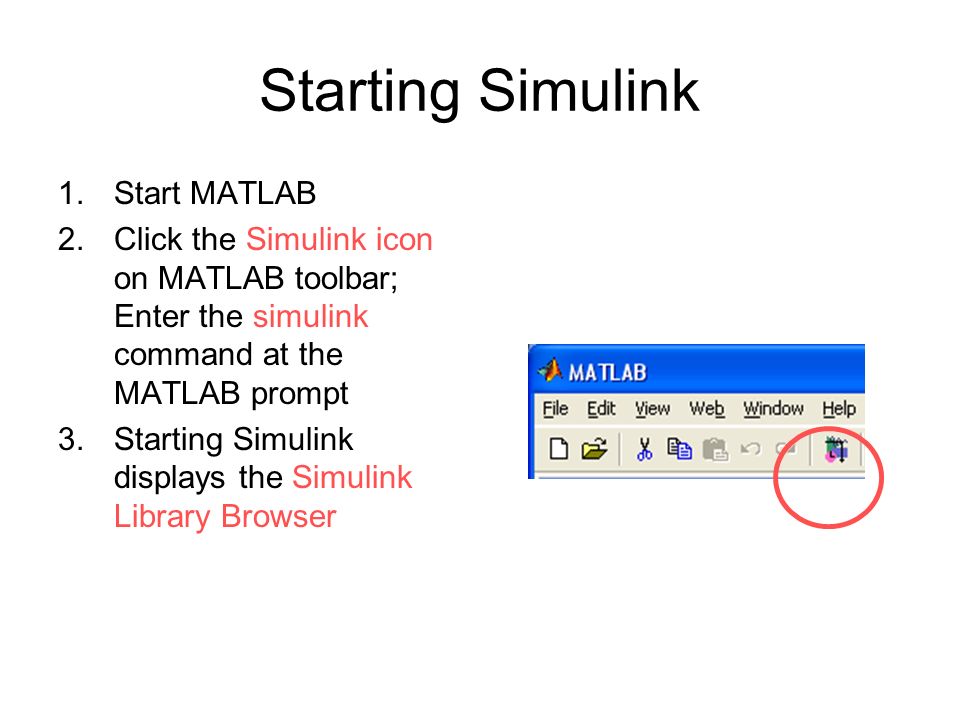 Starting Simulink

1. Start MATLAB
2. Click the Simulink icon on MATLAB toolbar; Enter the simulink command at the MATLAB prompt
3. Starting Simulink displays the Simulink Library Browser

MATLAB

File Edit View Web Window Help